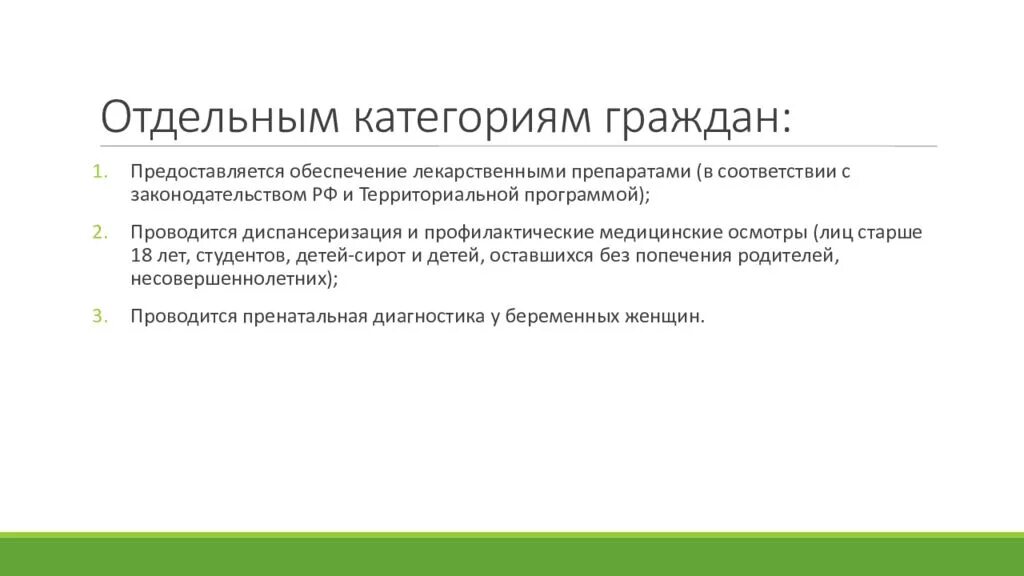 Отдельным категориям граждан:

1. Предоставляется обеспечение лекарственными препаратами (в соответствии с законодательством РФ и Территориальной программой);

2. Проводится диспансеризация и профилактические медицинские осмотры (лиц старше 18 лет, студентов, детей-сирот и детей, оставшихся без попечения родителей, несовершеннолетних);

3. Проводится пренатальная диагностика у беременных женщин.